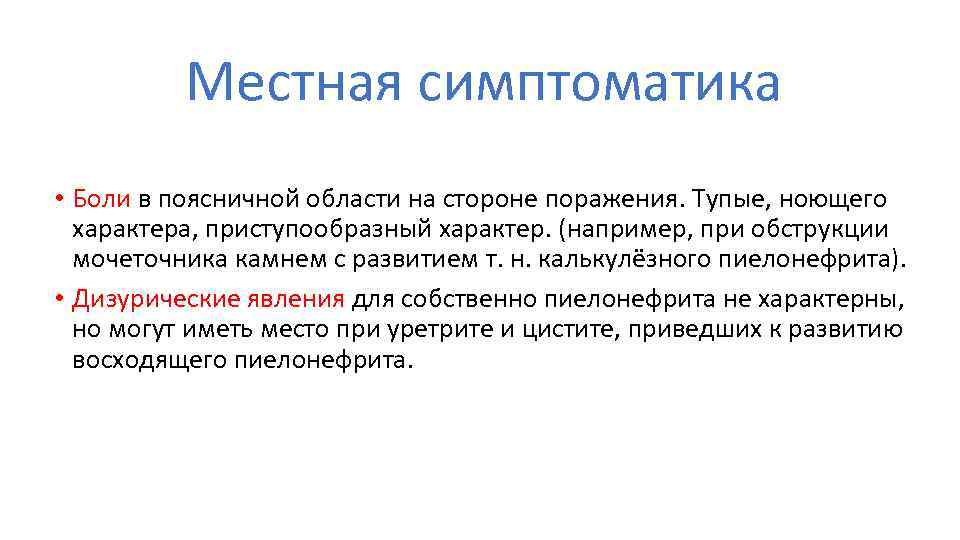 Местная симптоматика

• Боли в поясничной области на стороне поражения. Тупые, ноющего характера, приступообразный характер. (например, при обструкции мочеточника камнем с развитием т. н. калькулёзного пиелонефрита).

• Дизурические явления для собственно пиелонефрита не характерны, но могут иметь место при уретрите и цистите, приведших к развитию восходящего пиелонефрита.